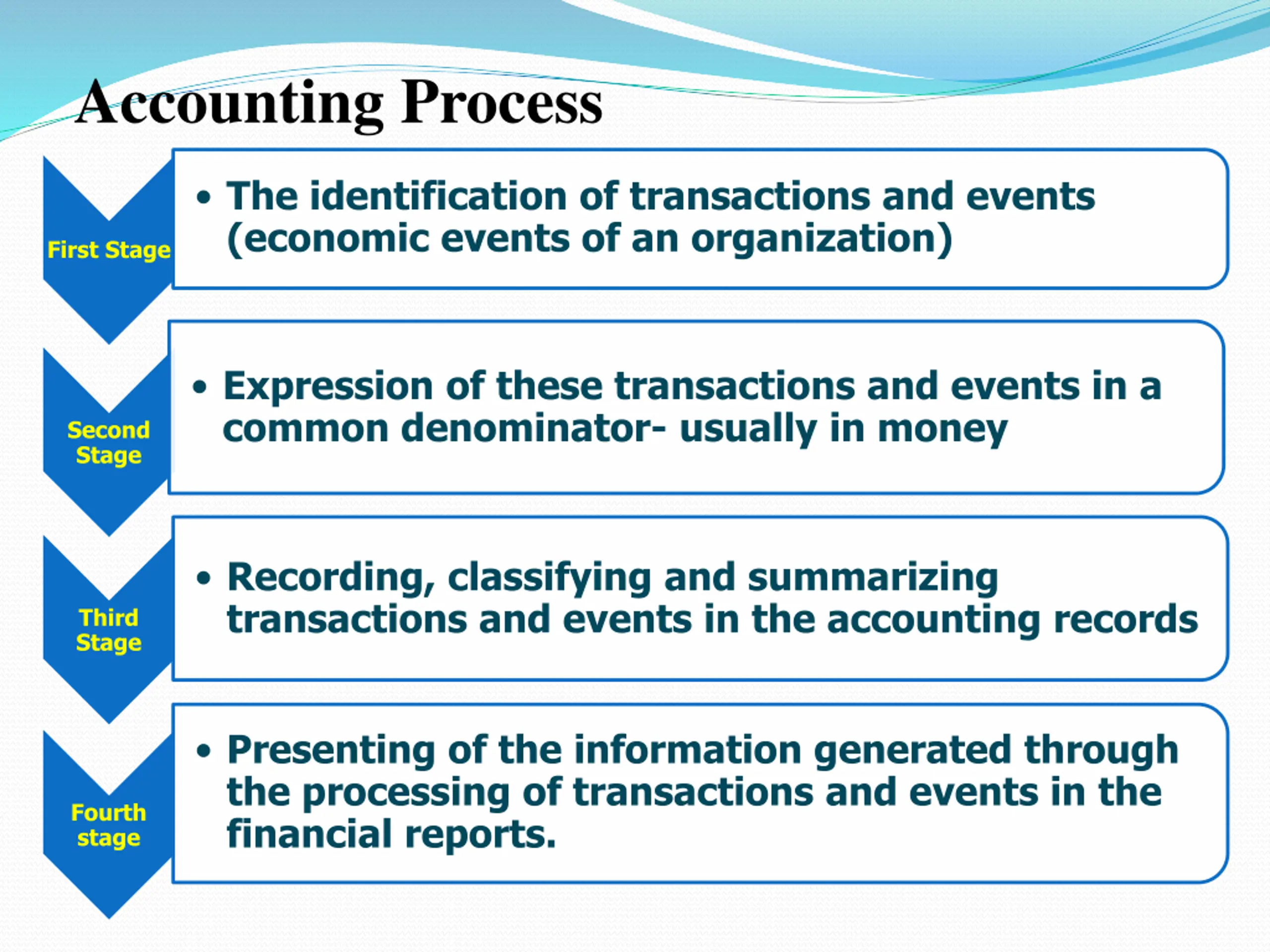 Accounting Process

First Stage

• The identification of transactions and events (economic events of an organization)

Second Stage

• Expression of these transactions and events in a common denominator- usually in money

Third Stage

• Recording, classifying and summarizing transactions and events in the accounting records

Fourth stage

• Presenting of the information generated through the processing of transactions and events in the financial reports.